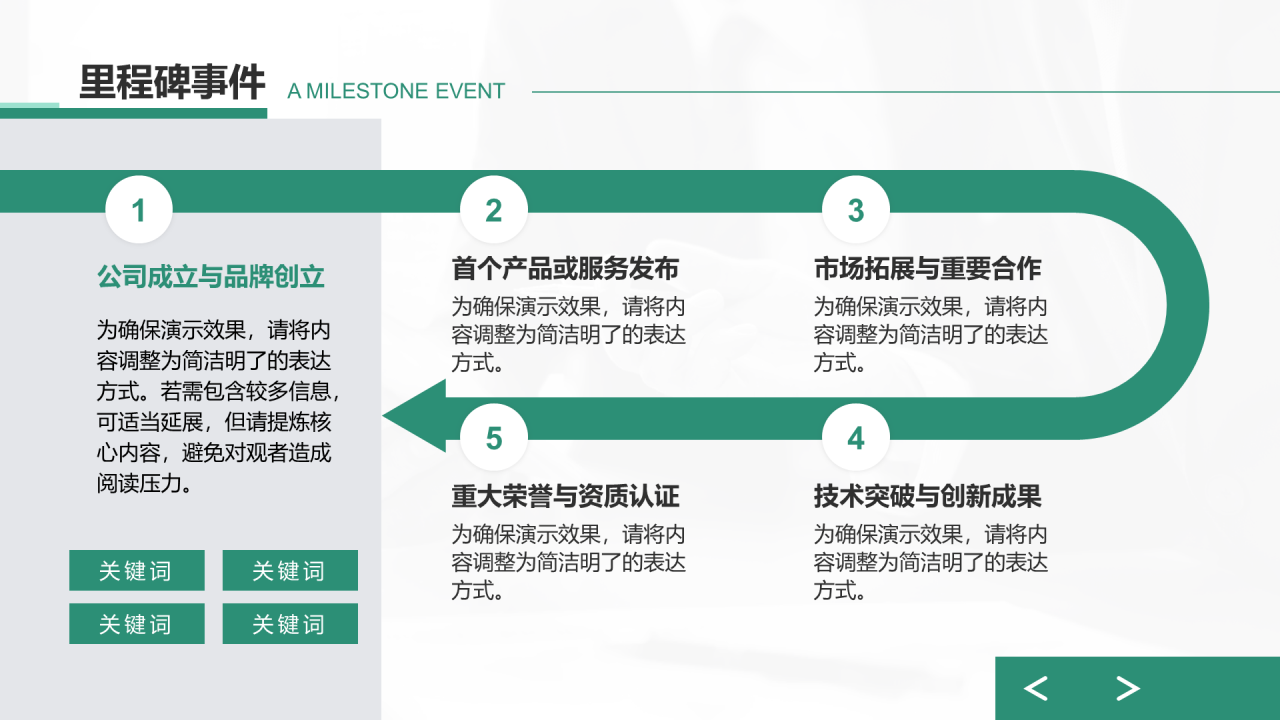 里程碑事件 A MILESTONE EVENT

1

公司成立与品牌创立

为确保演示效果，请将内容调整为简洁明了的表达方式。若需包含较多信息，可适当延展，但请提炼核心内容，避免对观者造成阅读压力。

关键词 关键词
关键词 关键词

2

首个产品或服务发布

为确保演示效果，请将内容调整为简洁明了的表达方式。

3

市场拓展与重要合作

为确保演示效果，请将内容调整为简洁明了的表达方式。

5

重大荣誉与资质认证

为确保演示效果，请将内容调整为简洁明了的表达方式。

4

技术突破与创新成果

为确保演示效果，请将内容调整为简洁明了的表达方式。

< >